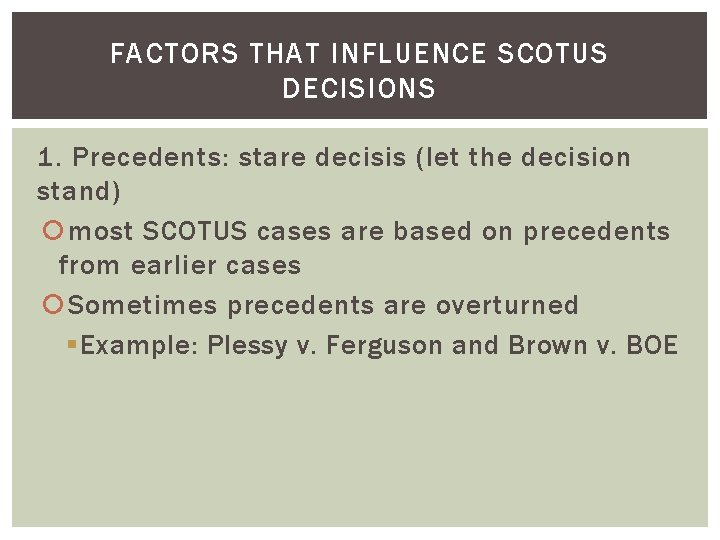 FACTORS THAT INFLUENCE SCOTUS DECISIONS

1. Precedents: stare decisis (let the decision stand)

most SCOTUS cases are based on precedents from earlier cases

Sometimes precedents are overturned

Example: Plessy v. Ferguson and Brown v. BOE